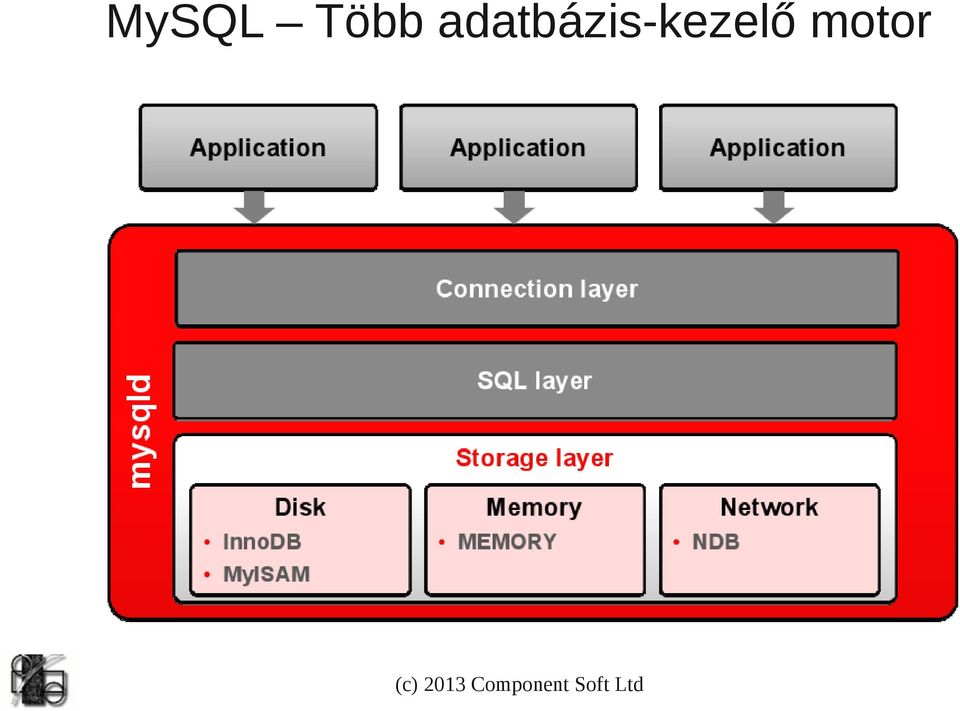 MySQL – Több adatbázis-kezelő motor

Application

Application

Application

mysqld

Connection layer

SQL layer

Storage layer

Disk
• InnoDB
• MyISAM

Memory
• MEMORY

Network
• NDB

(c) 2013 Component Soft Ltd